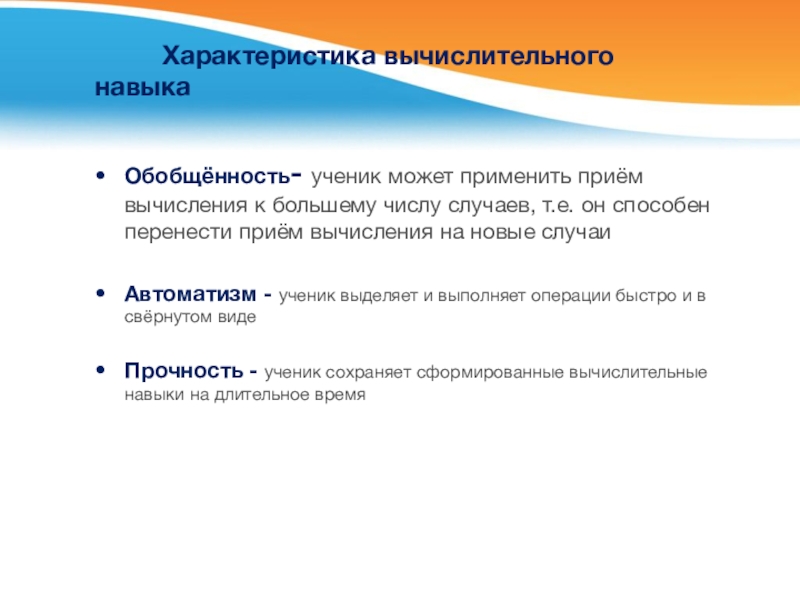 Характеристика вычислительного навыка

• Обобщённость- ученик может применить приём вычисления к большему числу случаев, т.е. он способен перенести приём вычисления на новые случаи

• Автоматизм - ученик выделяет и выполняет операции быстро и в свёрнутом виде

• Прочность - ученик сохраняет сформированные вычислительные навыки на длительное время